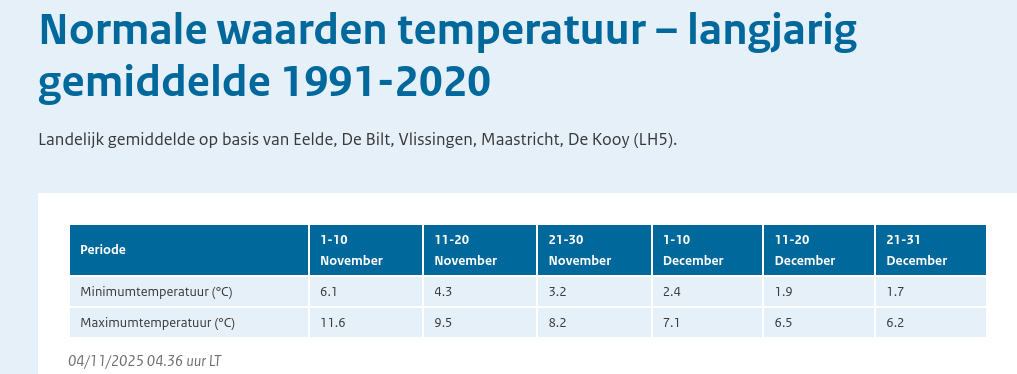 Normale waarden temperatuur – langjarig gemiddelde 1991-2020

Landelijk gemiddelde op basis van Eelde, De Bilt, Vlissingen, Maastricht, De Kooy (LH5).

| Periode | 1-10 November | 11-20 November | 21-30 November | 1-10 December | 11-20 December | 21-31 December |
|---|---|---|---|---|---|---|
| Minimumtemperatuur (°C) | 6.1 | 4.3 | 3.2 | 2.4 | 1.9 | 1.7 |
| Maximumtemperatuur (°C) | 11.6 | 9.5 | 8.2 | 7.1 | 6.5 | 6.2 |

04/11/2025 04.36 uur LT